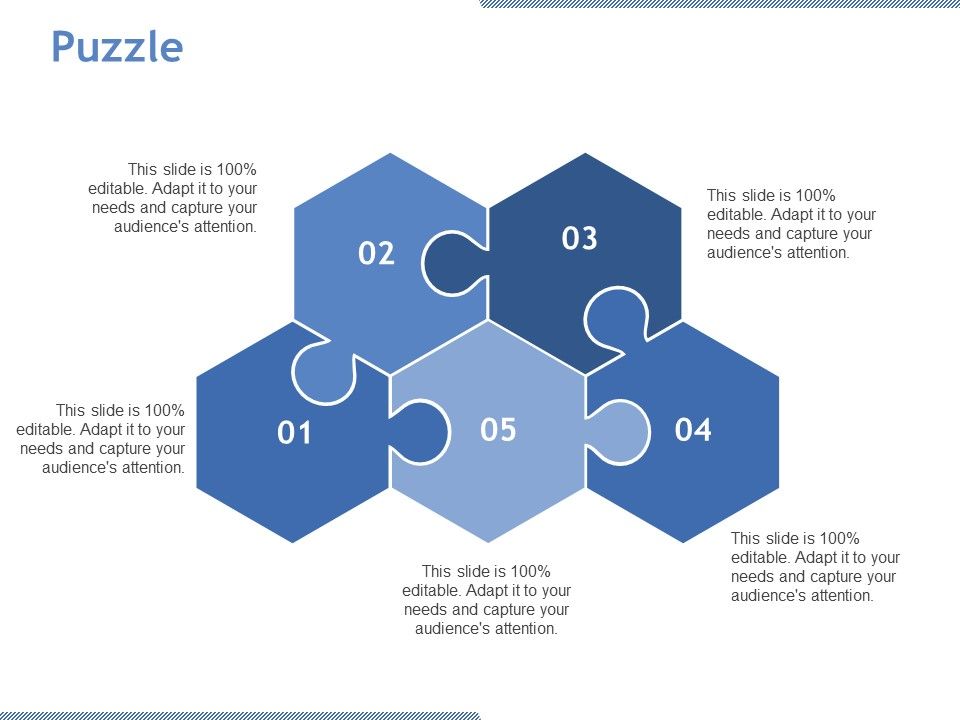 Puzzle

This slide is 100% editable. Adapt it to your needs and capture your audience's attention.

02

03

This slide is 100% editable. Adapt it to your needs and capture your audience's attention.

This slide is 100% editable. Adapt it to your needs and capture your audience's attention.

01

05

04

This slide is 100% editable. Adapt it to your needs and capture your audience's attention.

This slide is 100% editable. Adapt it to your needs and capture your audience's attention.